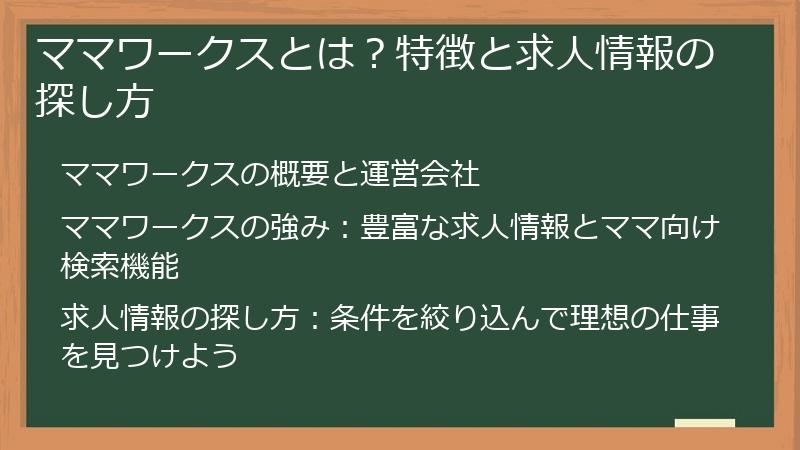 ママワークスとは？特徴と求人情報の探し方

ママワークスの概要と運営会社

ママワークスの強み：豊富な求人情報とママ向け検索機能

求人情報の探し方：条件を絞り込んで理想の仕事を見つけよう